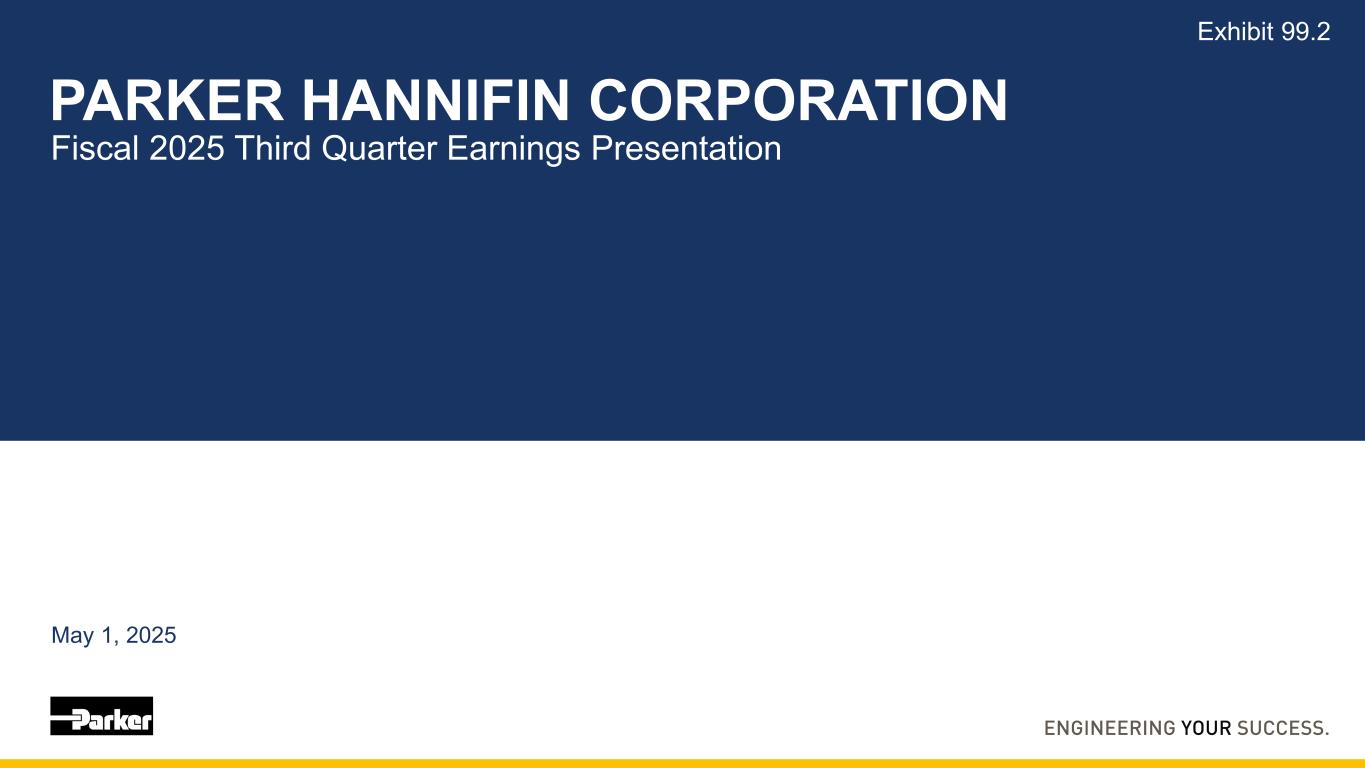 Exhibit 99.2

PARKER HANNIFIN CORPORATION
Fiscal 2025 Third Quarter Earnings Presentation

May 1, 2025

Parker

ENGINEERING YOUR SUCCESS.